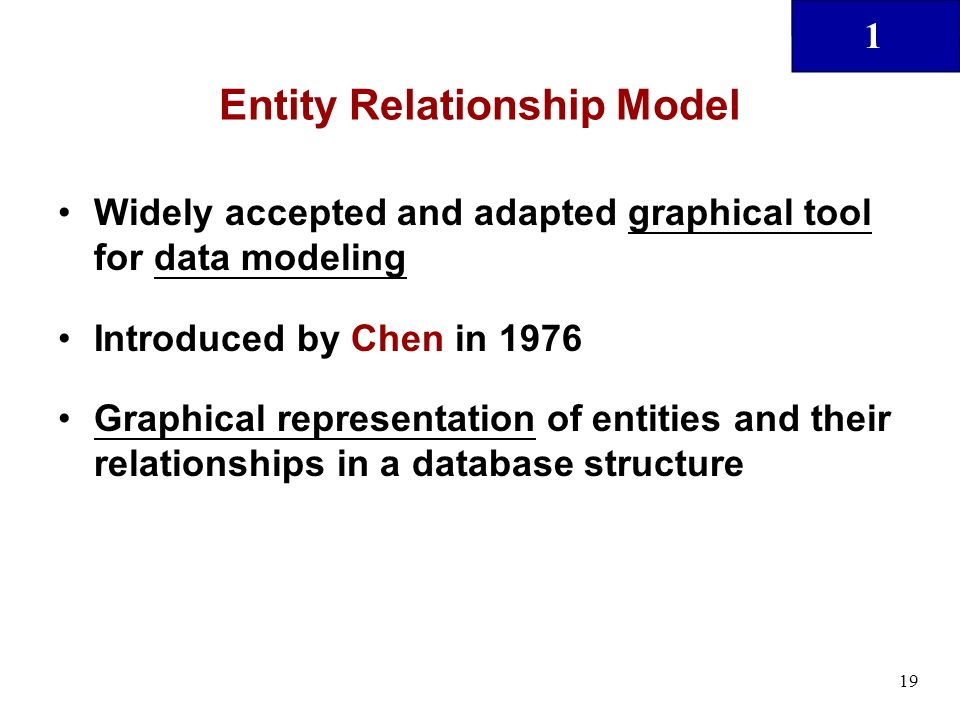 1

Entity Relationship Model

• Widely accepted and adapted graphical tool for data modeling

• Introduced by Chen in 1976

• Graphical representation of entities and their relationships in a database structure

19